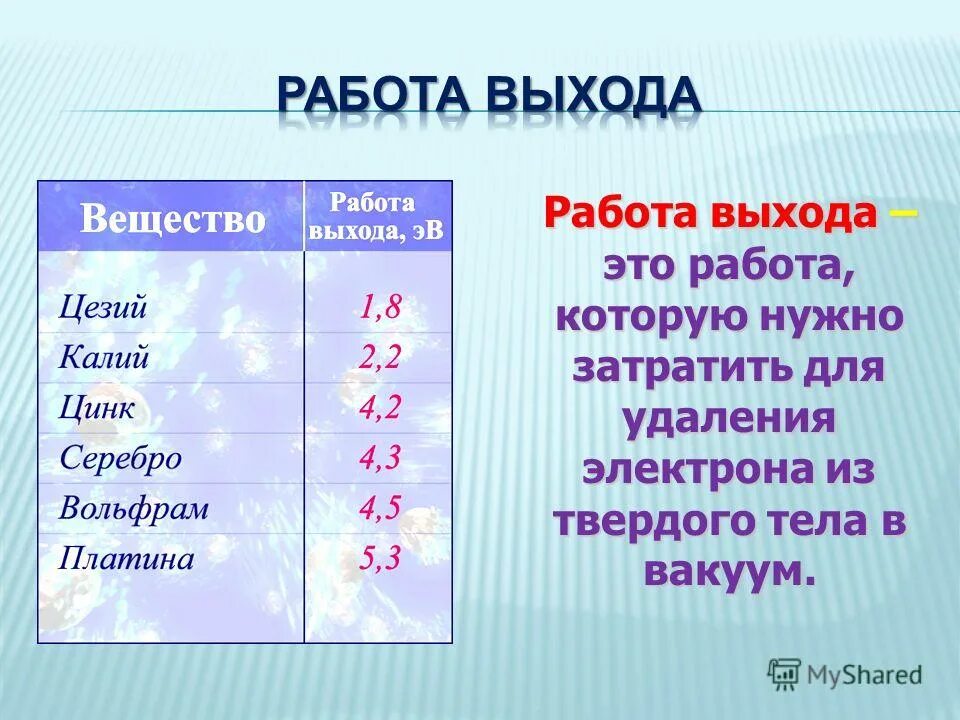 РАБОТА ВЫХОДА

| Вещество | Работа выхода, эВ |
|---|---|
| Цезий | 1,8 |
| Калий | 2,2 |
| Цинк | 4,2 |
| Серебро | 4,3 |
| Вольфрам | 4,5 |
| Платина | 5,3 |

Работа выхода – это работа, которую нужно затратить для удаления электрона из твердого тела в вакуум.

MyShared